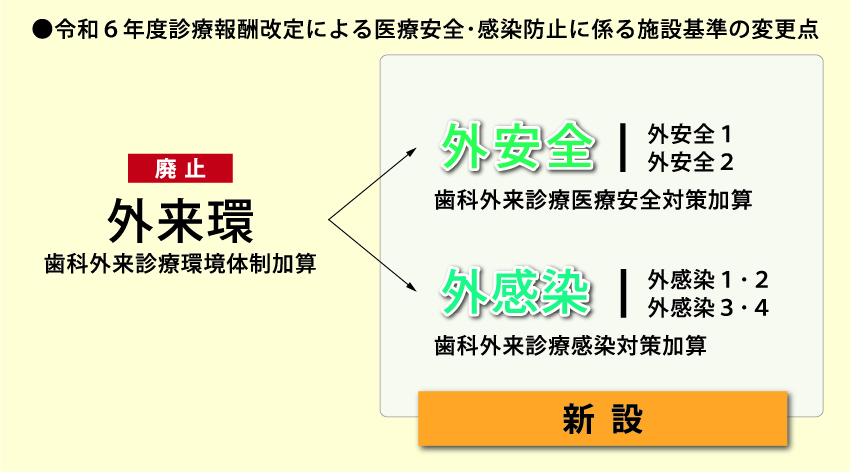 ●令和６年度診療報酬改定による医療安全･感染防止に係る施設基準の変更点

廃止
外来環
歯科外来診療環境体制加算

外安全
外安全１
外安全２
歯科外来診療医療安全対策加算

外感染
外感染１・２
外感染３・４
歯科外来診療感染対策加算

新設